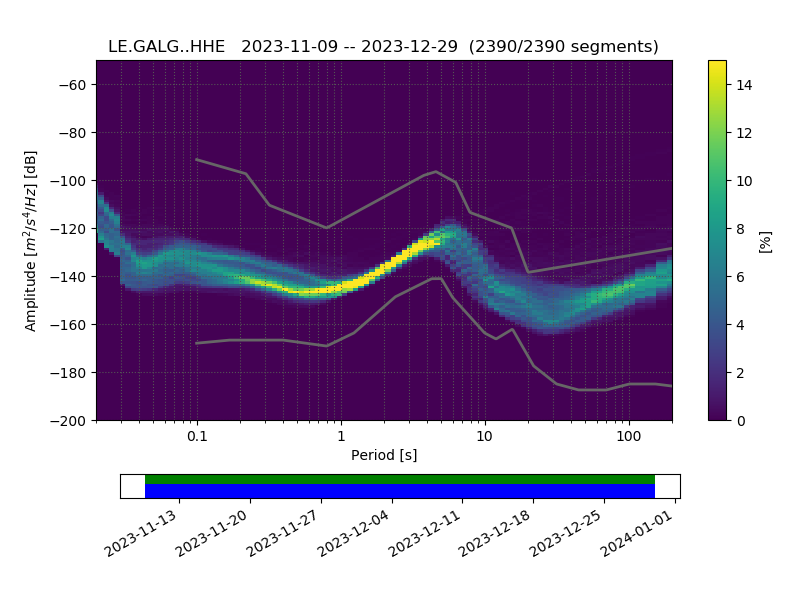 LE.GALG..HHE 2023-11-09 -- 2023-12-29 (2390/2390 segments)

Amplitude [$m^2/s^4/Hz$] [dB]

−60
−80
−100
−120
−140
−160
−180
−200

0.1
1
10
100

Period [s]

14
12
10
8
6
4
2
0

[%]

2023-11-13
2023-11-20
2023-11-27
2023-12-04
2023-12-11
2023-12-18
2023-12-25
2024-01-01